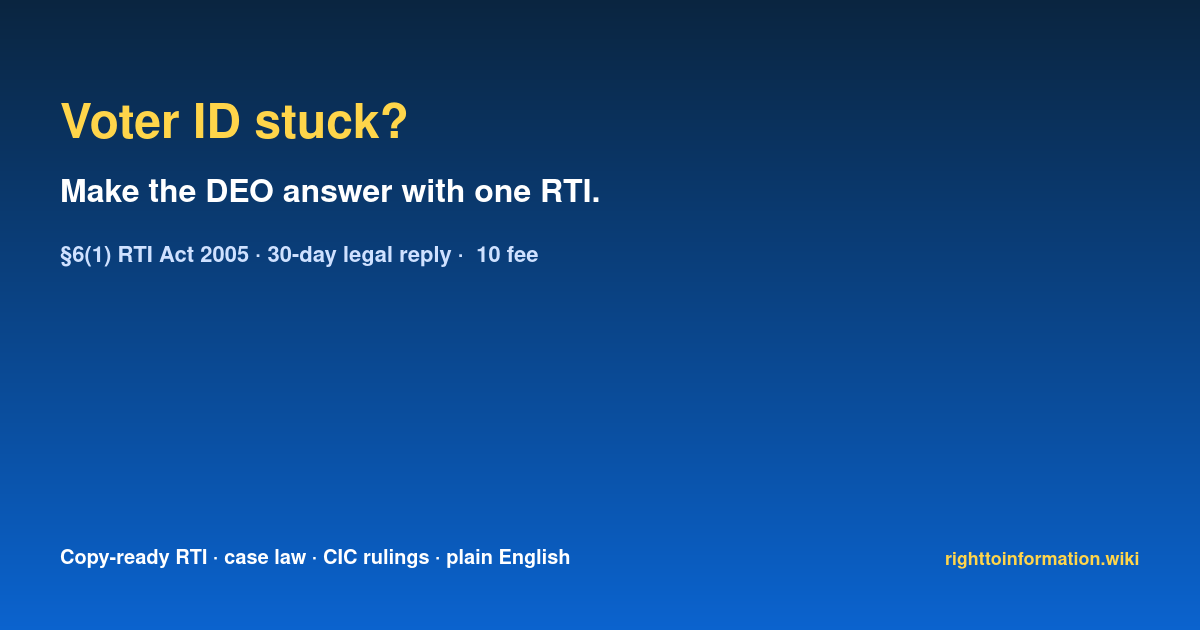 Voter ID stuck?

Make the DEO answer with one RTI.

§6(1) RTI Act 2005 · 30-day legal reply · 10 fee

Copy-ready RTI · case law · CIC rulings · plain English

righttoinformation.wiki